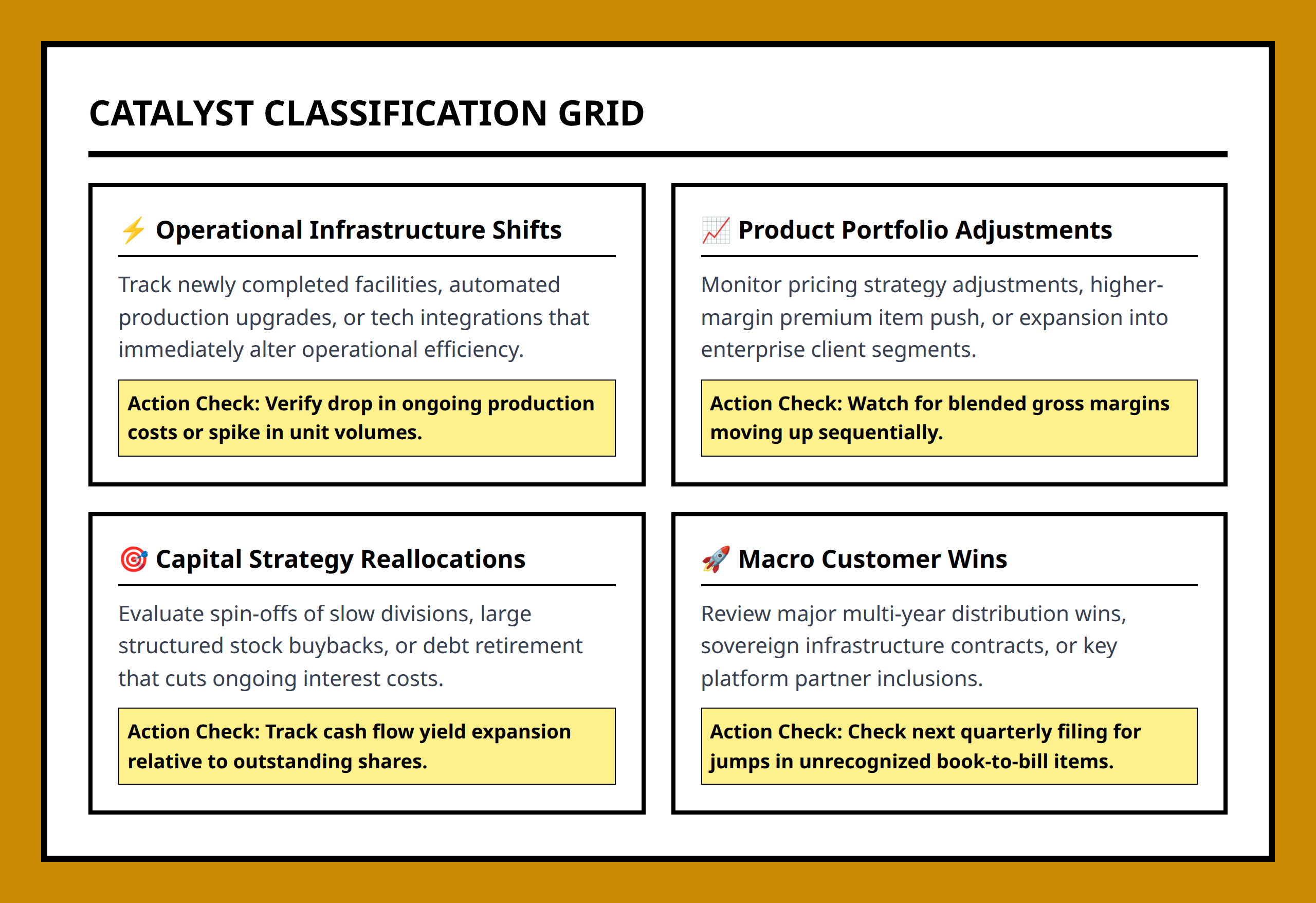 CATALYST CLASSIFICATION GRID

⚡ Operational Infrastructure Shifts

Track newly completed facilities, automated production upgrades, or tech integrations that immediately alter operational efficiency.

Action Check: Verify drop in ongoing production costs or spike in unit volumes.

📈 Product Portfolio Adjustments

Monitor pricing strategy adjustments, higher-margin premium item push, or expansion into enterprise client segments.

Action Check: Watch for blended gross margins moving up sequentially.

🎯 Capital Strategy Reallocations

Evaluate spin-offs of slow divisions, large structured stock buybacks, or debt retirement that cuts ongoing interest costs.

Action Check: Track cash flow yield expansion relative to outstanding shares.

🚀 Macro Customer Wins

Review major multi-year distribution wins, sovereign infrastructure contracts, or key platform partner inclusions.

Action Check: Check next quarterly filing for jumps in unrecognized book-to-bill items.